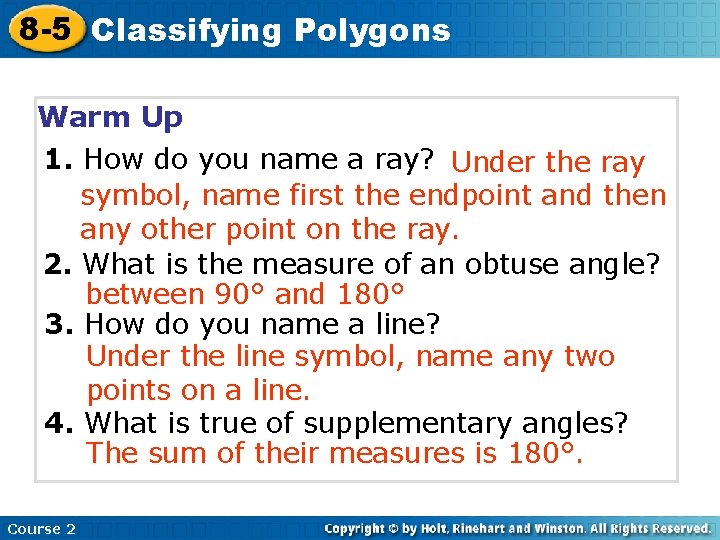 8-5 Classifying Polygons

Warm Up

1. How do you name a ray? Under the ray symbol, name first the endpoint and then any other point on the ray.

2. What is the measure of an obtuse angle? between 90° and 180°

3. How do you name a line? Under the line symbol, name any two points on a line.

4. What is true of supplementary angles? The sum of their measures is 180°.

Course 2

Copyright © by Holt, Rinehart and Winston. All Rights Reserved.